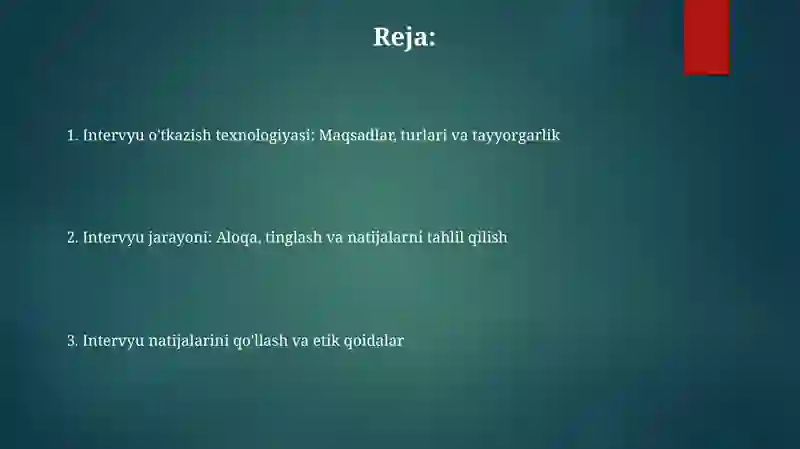 Reja:

1. Intervyu o'tkazish texnologiyasi: Maqsadlar, turlari va tayyorgarlik

2. Intervyu jarayoni: Aloqa, tinglash va natijalarni tahlil qilish

3. Intervyu natijalarini qo'llash va etik qoidalar